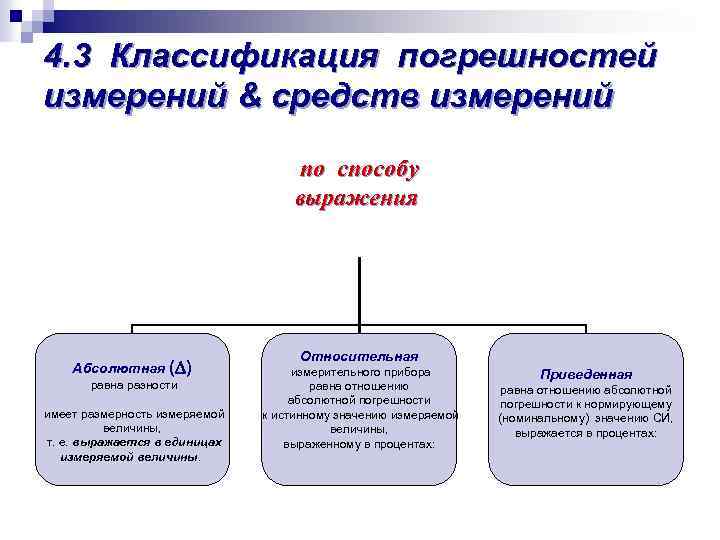 4.3 Классификация погрешностей измерений & средств измерений

по способу выражения

Абсолютная ($\Delta$)
равна разности

имеет размерность измеряемой величины,
т. е. выражается в единицах измеряемой величины.

Относительная
измерительного прибора
равна отношению абсолютной погрешности к истинному значению измеряемой величины,
выраженному в процентах:

Приведенная
равна отношению абсолютной погрешности к нормирующему (номинальному) значению СИ,
выражается в процентах: